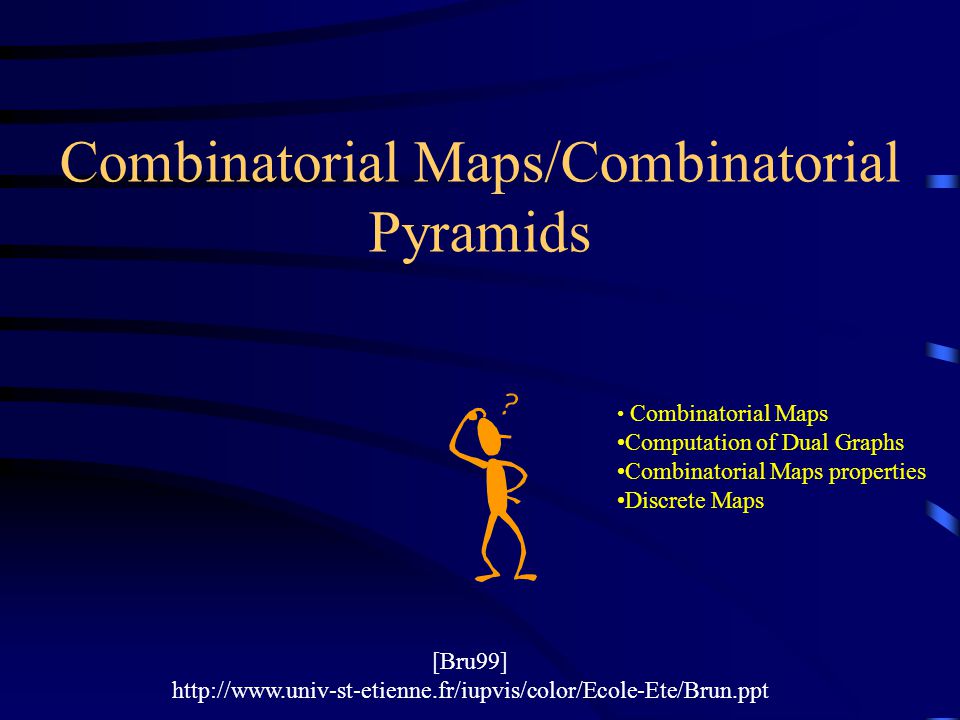 Combinatorial Maps/Combinatorial Pyramids

?

• Combinatorial Maps
•Computation of Dual Graphs
•Combinatorial Maps properties
•Discrete Maps

[Bru99]
http://www.univ-st-etienne.fr/iupvis/color/Ecole-Ete/Brun.ppt